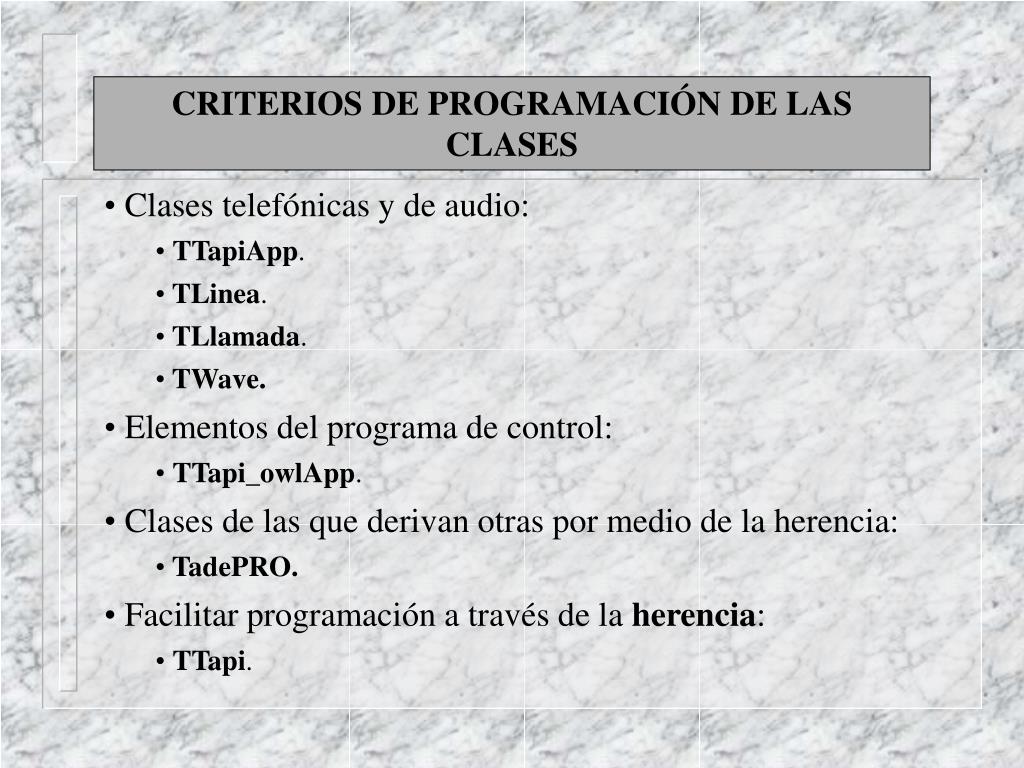 CRITERIOS DE PROGRAMACIÓN DE LAS CLASES

• Clases telefónicas y de audio:
• TTapiApp.
• TLinea.
• TLlamada.
• TWave.
• Elementos del programa de control:
• TTapi_owlApp.
• Clases de las que derivan otras por medio de la herencia:
• TadePRO.
• Facilitar programación a través de la herencia:
• TTapi.